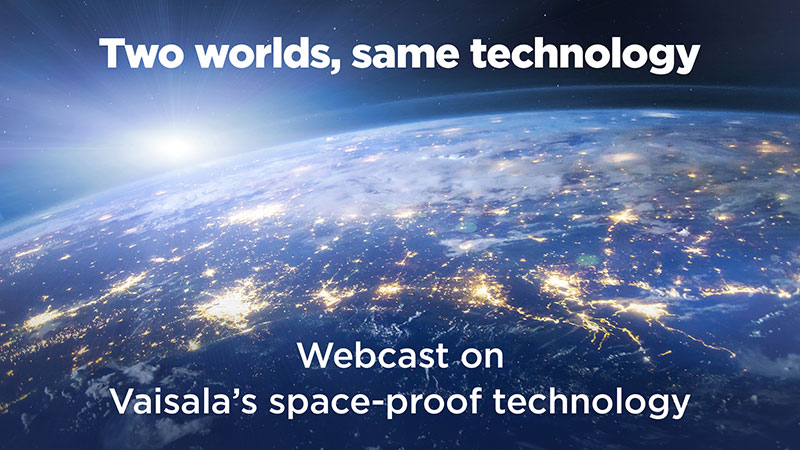 Two worlds, same technology

Webcast on
Vaisala's space-proof technology